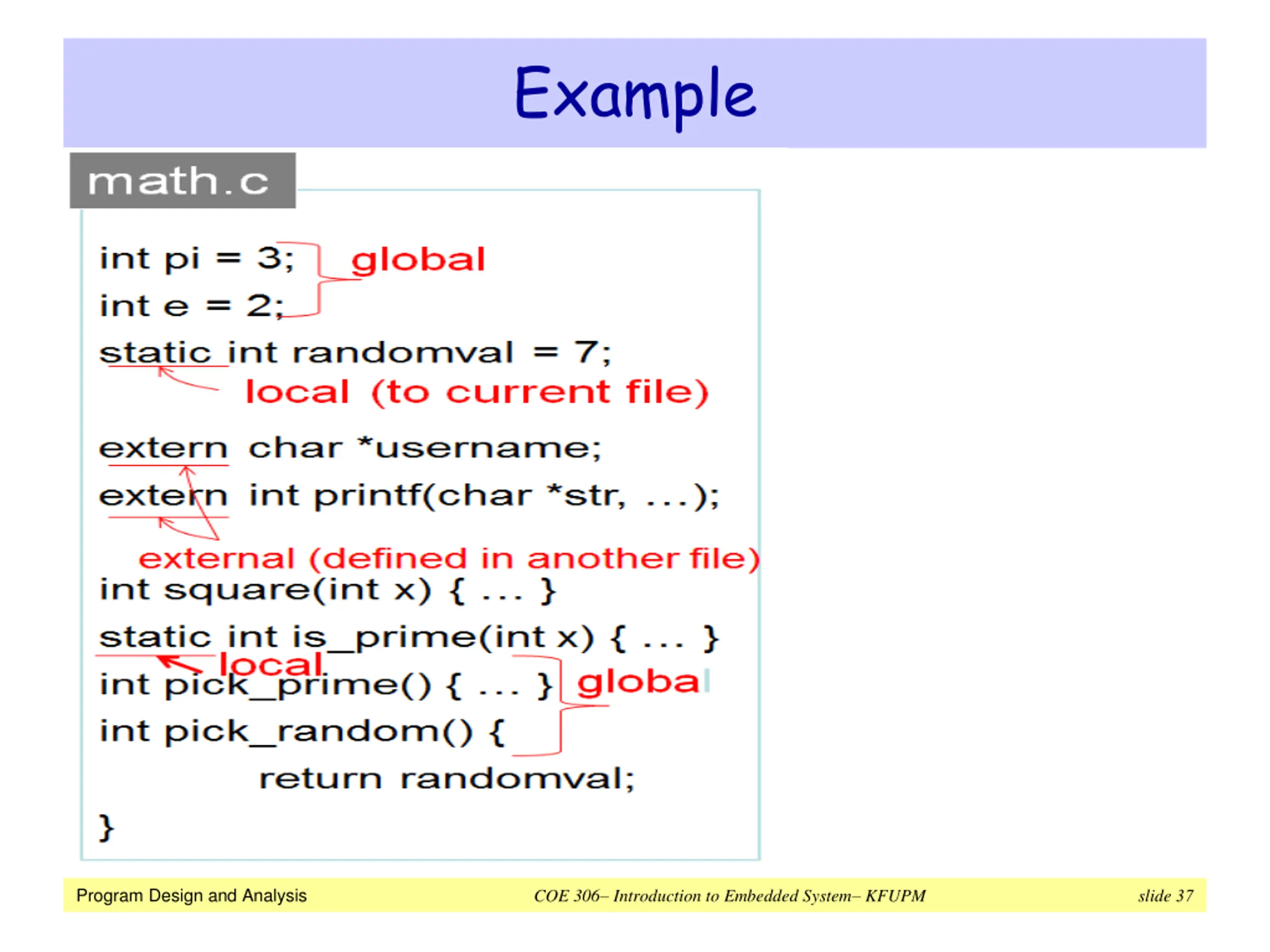 Example

math.c

int pi = 3; global
int e = 2;
static int randomval = 7;
local (to current file)

extern char *username;
extern int printf(char *str, ...);
external (defined in another file)
int square(int x) { ... }
static int is_prime(int x) { ... }
local
int pick_prime() { ... } global
int pick_random() {
return randomval;
}

Program Design and Analysis
COE 306– Introduction to Embedded System– KFUPM
slide 37